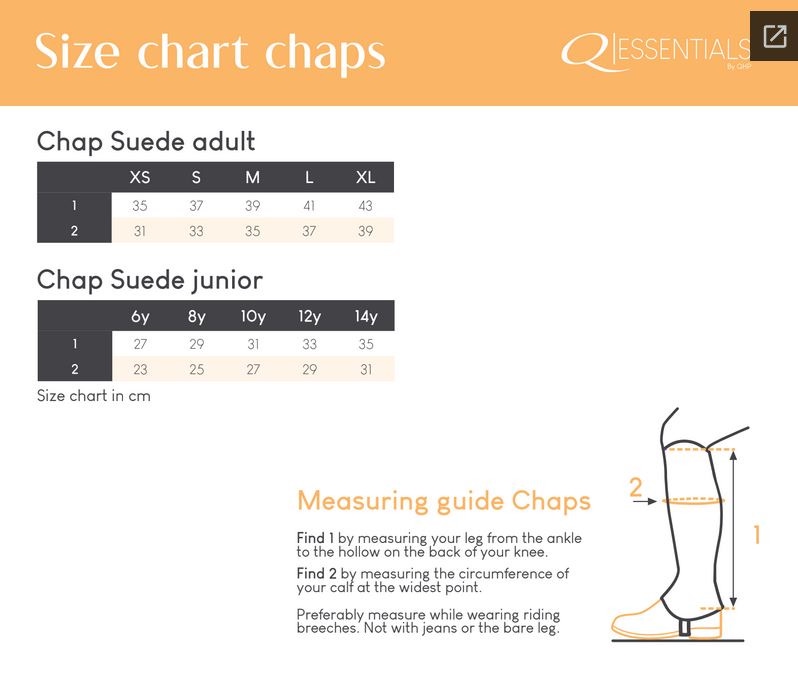 Size chart chaps

Q ESSENTIALS By QHP

Chap Suede adult

| | XS | S | M | L | XL |
|---|---|---|---|---|---|
| 1 | 35 | 37 | 39 | 41 | 43 |
| 2 | 31 | 33 | 35 | 37 | 39 |

Chap Suede junior

| | 6y | 8y | 10y | 12y | 14y |
|---|---|---|---|---|---|
| 1 | 27 | 29 | 31 | 33 | 35 |
| 2 | 23 | 25 | 27 | 29 | 31 |

Size chart in cm

Measuring guide Chaps

Find 1 by measuring your leg from the ankle to the hollow on the back of your knee.

Find 2 by measuring the circumference of your calf at the widest point.

Preferably measure while wearing riding breeches. Not with jeans or the bare leg.

2

1